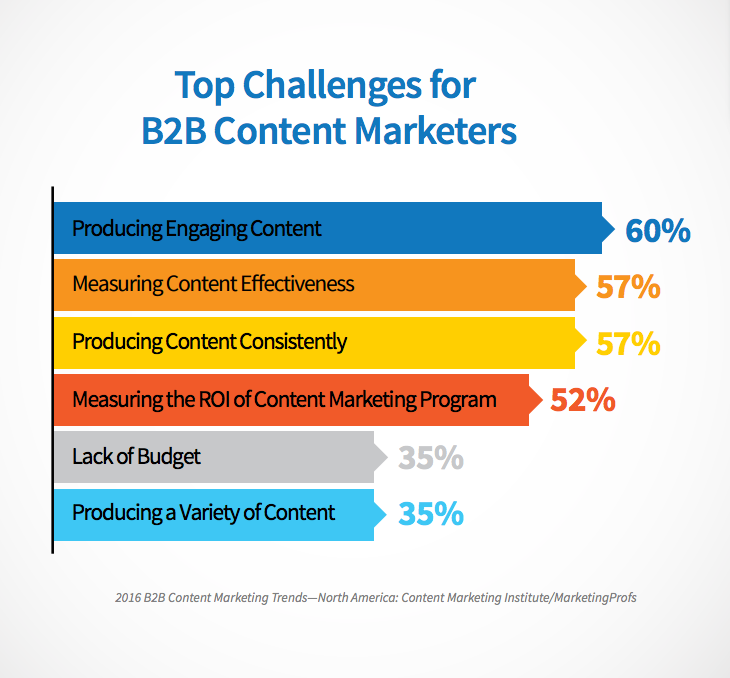 Top Challenges for
B2B Content Marketers

Producing Engaging Content 60%

Measuring Content Effectiveness 57%

Producing Content Consistently 57%

Measuring the ROI of Content Marketing Program 52%

Lack of Budget 35%

Producing a Variety of Content 35%

2016 B2B Content Marketing Trends—North America: Content Marketing Institute/MarketingProfs